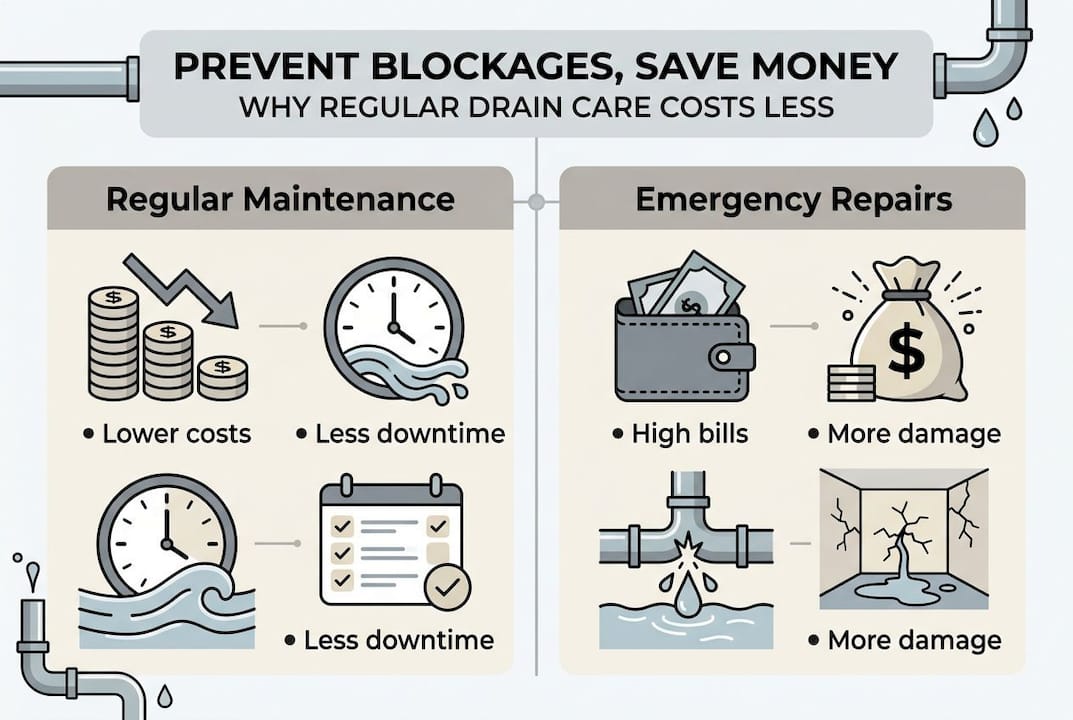 PREVENT BLOCKAGES, SAVE MONEY
WHY REGULAR DRAIN CARE COSTS LESS

Regular Maintenance

$
$
$

• Lower costs
• Less downtime

• Less downtime

Emergency Repairs

$
$

• High bills
• More damage

• More damage